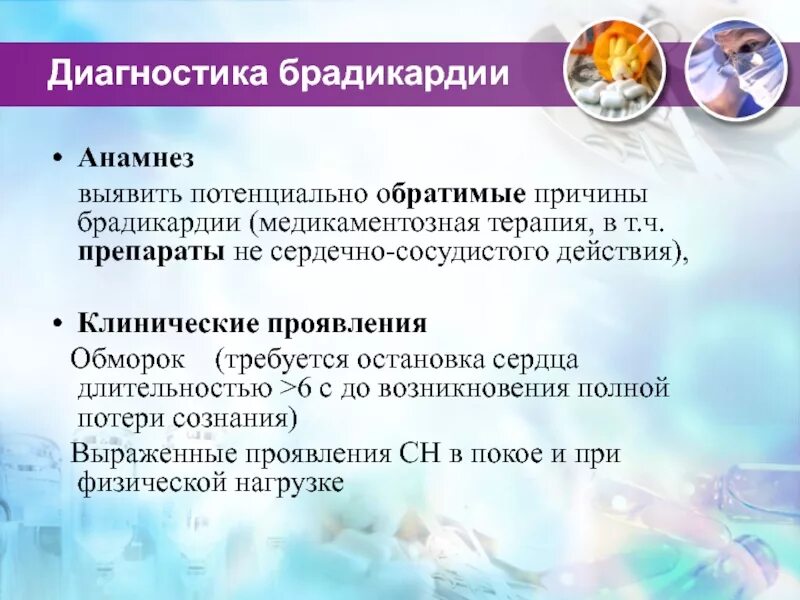 Диагностика брадикардии

• Анамнез
выявить потенциально обратимые причины брадикардии (медикаментозная терапия, в т.ч. препараты не сердечно-сосудистого действия),

• Клинические проявления
Обморок (требуется остановка сердца длительностью >6 с до возникновения полной потери сознания)
Выраженные проявления СН в покое и при физической нагрузке